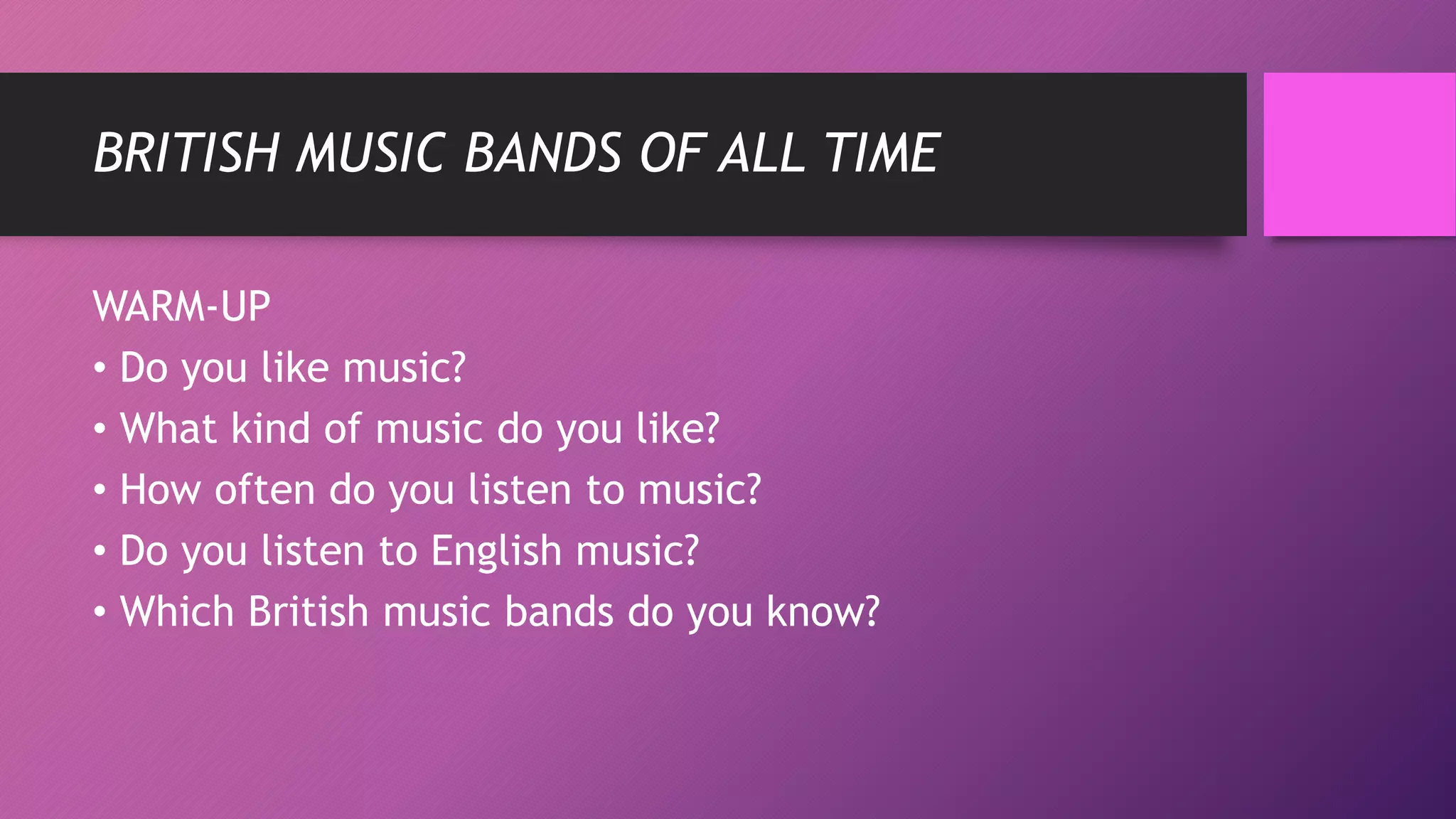 BRITISH MUSIC BANDS OF ALL TIME

WARM-UP
• Do you like music?
• What kind of music do you like?
• How often do you listen to music?
• Do you listen to English music?
• Which British music bands do you know?